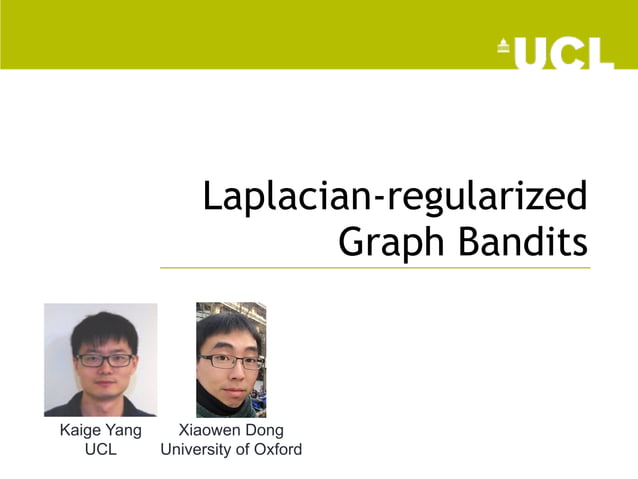 UCL

Laplacian-regularized Graph Bandits

Kaige Yang
UCL

Xiaowen Dong
University of Oxford